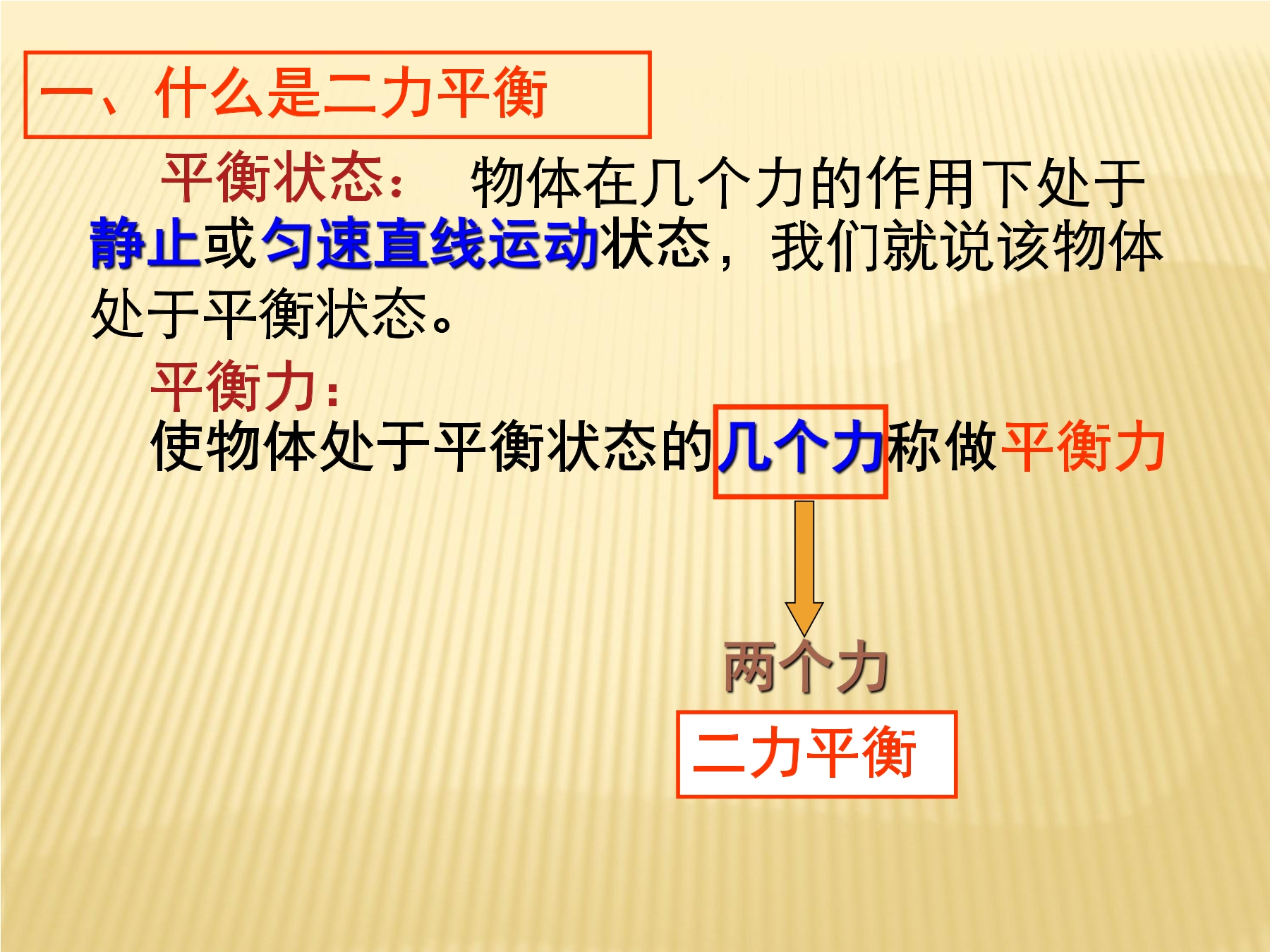 一、什么是二力平衡

平衡状态： 物体在几个力的作用下处于静止或匀速直线运动状态，我们就说该物体处于平衡状态。

平衡力：
使物体处于平衡状态的几个力称做平衡力

两个力

二力平衡